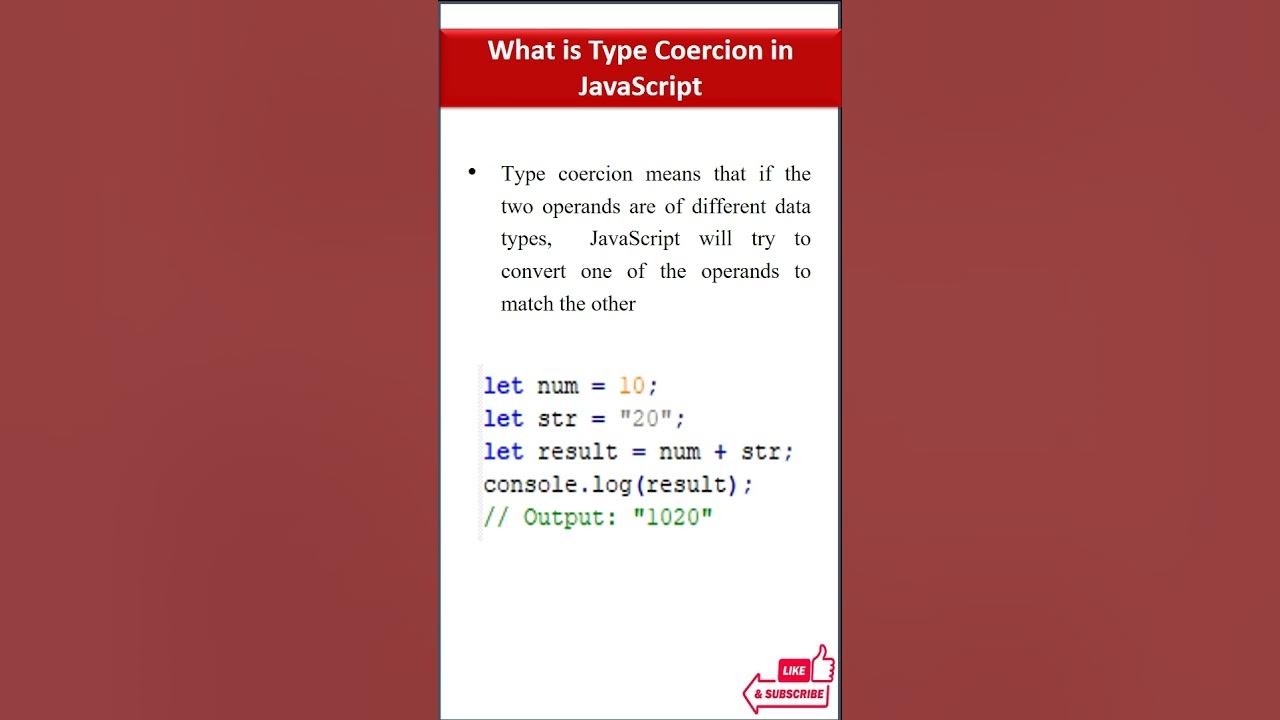 What is Type Coercion in JavaScript

• Type coercion means that if the two operands are of different data types, JavaScript will try to convert one of the operands to match the other

let num = 10;
let str = "20";
let result = num + str;
console.log(result);
// Output: "1020"

LIKE
& SUBSCRIBE